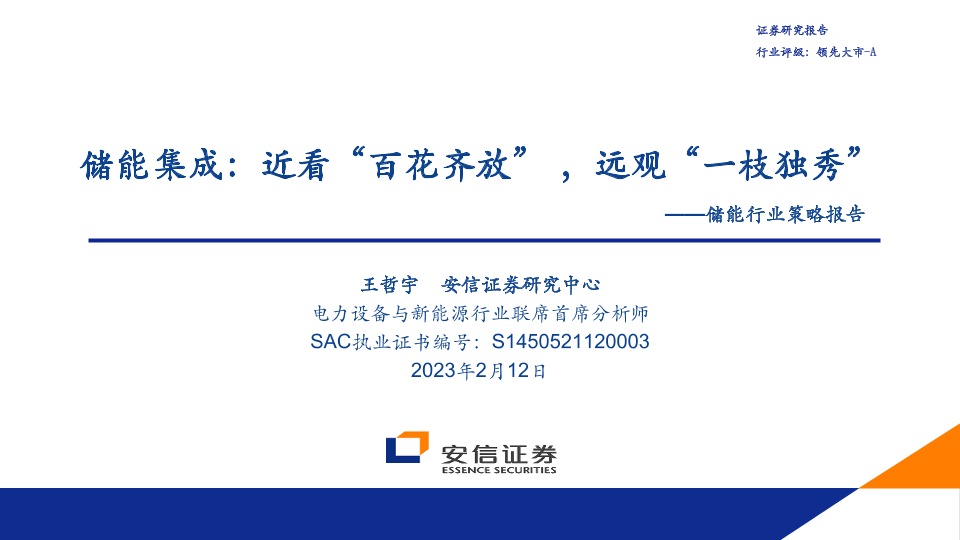 证券研究报告
行业评级：领先大市-A

储能集成：近看“百花齐放”，远观“一枝独秀”
——储能行业策略报告

王哲宇　安信证券研究中心
电力设备与新能源行业联席首席分析师
SAC执业证书编号：S1450521120003
2023年2月12日

安信证券
ESSENCE SECURITIES